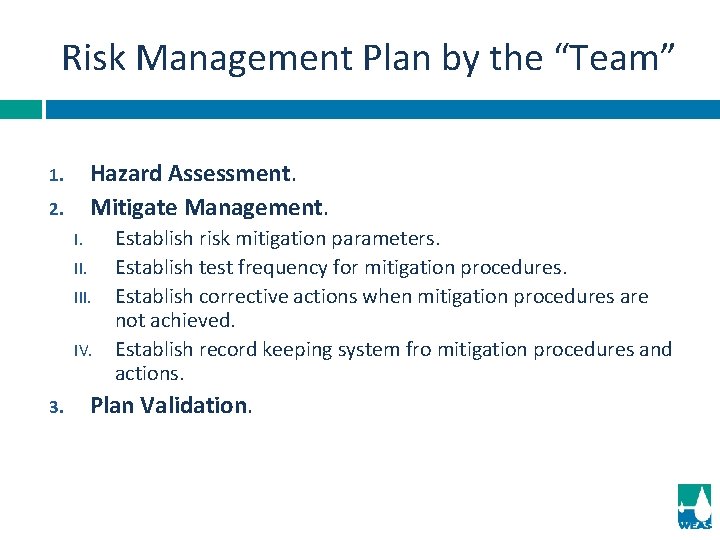 Risk Management Plan by the “Team”

1. Hazard Assessment.
2. Mitigate Management.
   I. Establish risk mitigation parameters.
   II. Establish test frequency for mitigation procedures.
   III. Establish corrective actions when mitigation procedures are not achieved.
   IV. Establish record keeping system fro mitigation procedures and actions.
3. Plan Validation.

WEAS